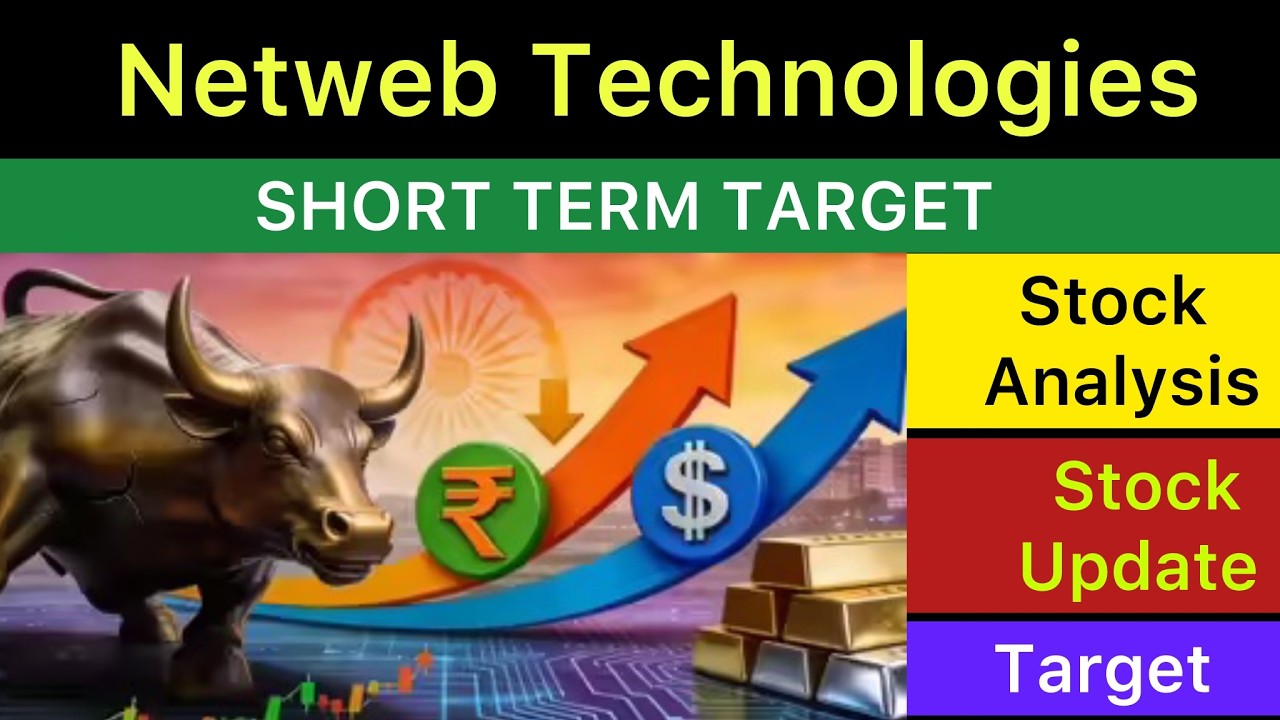 Netweb Technologies

SHORT TERM TARGET

₹

$

Stock Analysis

Stock Update

Target